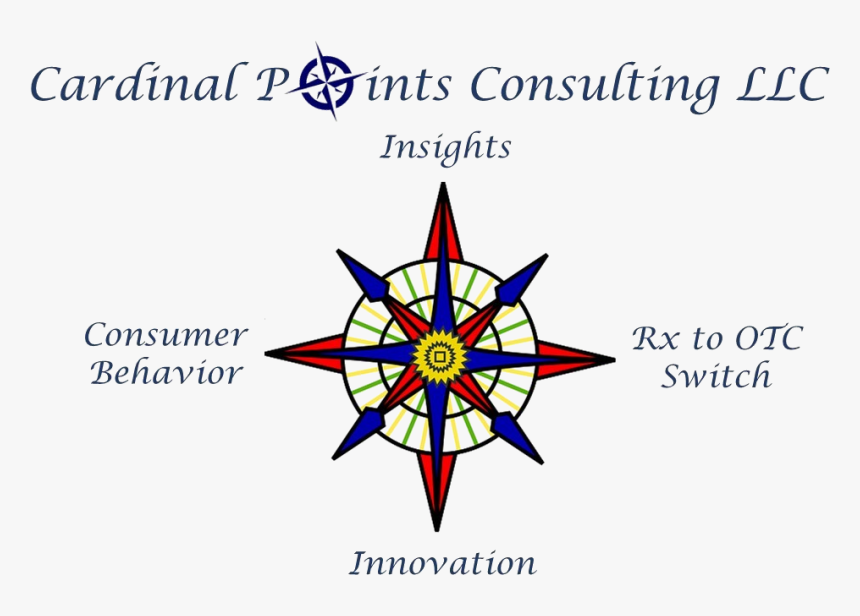 Cardinal Points Consulting LLC

Insights

Consumer Behavior

Rx to OTC Switch

Innovation